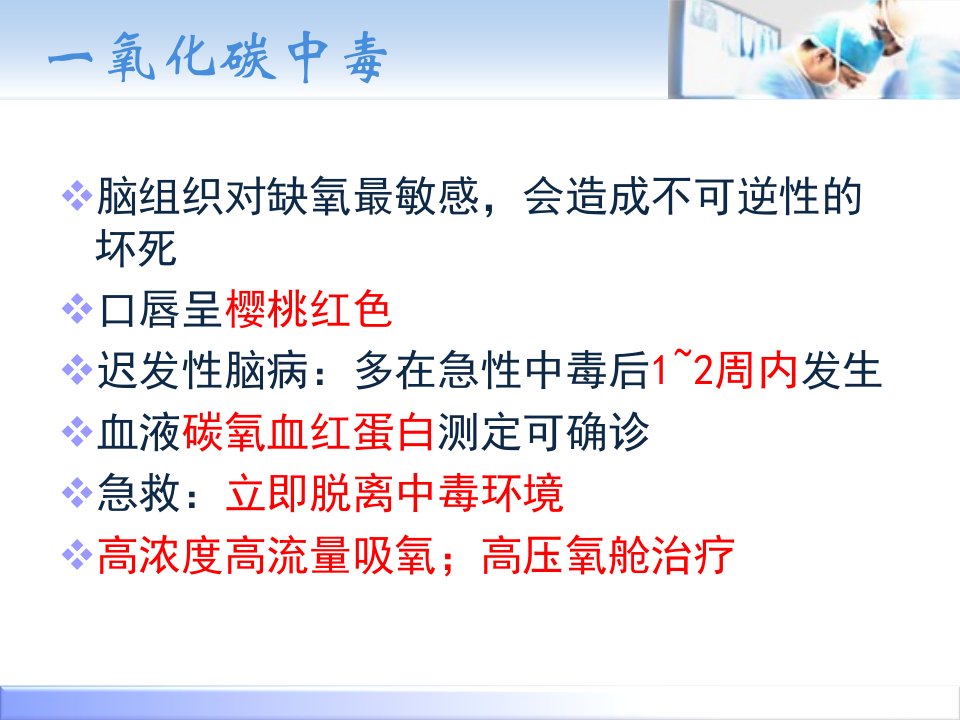 一氧化碳中毒

❖脑组织对缺氧最敏感，会造成不可逆性的坏死

❖口唇呈樱桃红色

❖迟发性脑病：多在急性中毒后1~2周内发生

❖血液碳氧血红蛋白测定可确诊

❖急救：立即脱离中毒环境

❖高浓度高流量吸氧；高压氧舱治疗